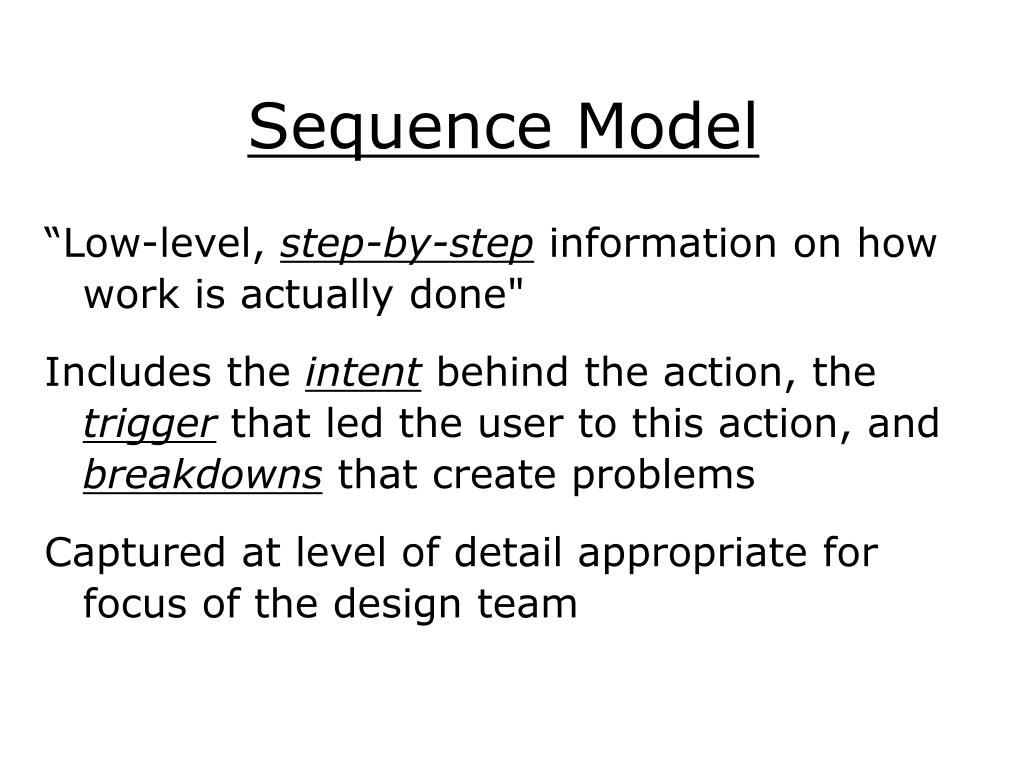 Sequence Model

“Low-level, step-by-step information on how work is actually done"

Includes the intent behind the action, the trigger that led the user to this action, and breakdowns that create problems

Captured at level of detail appropriate for focus of the design team